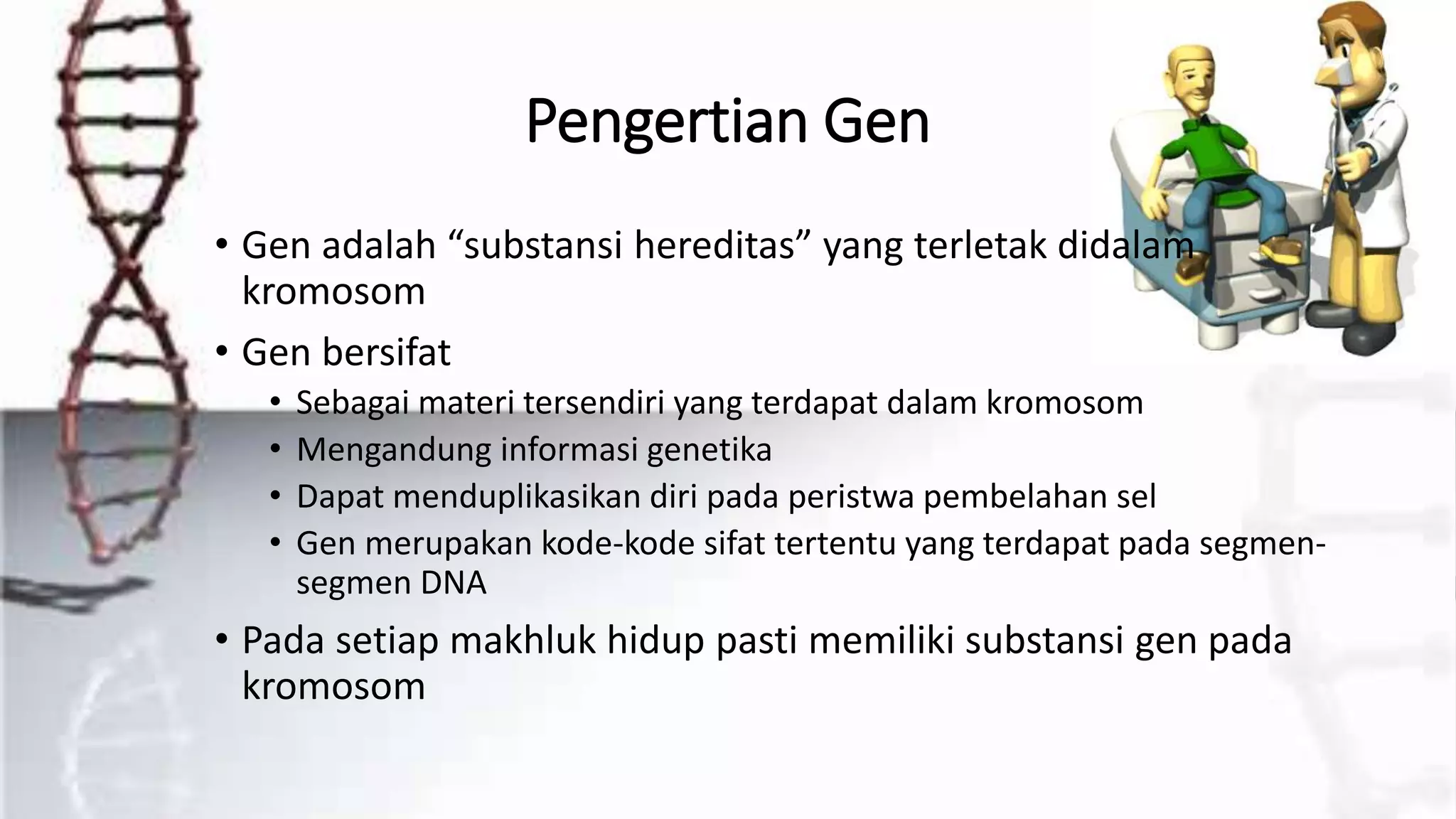 Pengertian Gen

• Gen adalah “substansi hereditas” yang terletak didalam kromosom

• Gen bersifat
  • Sebagai materi tersendiri yang terdapat dalam kromosom
  • Mengandung informasi genetika
  • Dapat menduplikasikan diri pada peristwa pembelahan sel
  • Gen merupakan kode-kode sifat tertentu yang terdapat pada segmen-segmen DNA

• Pada setiap makhluk hidup pasti memiliki substansi gen pada kromosom